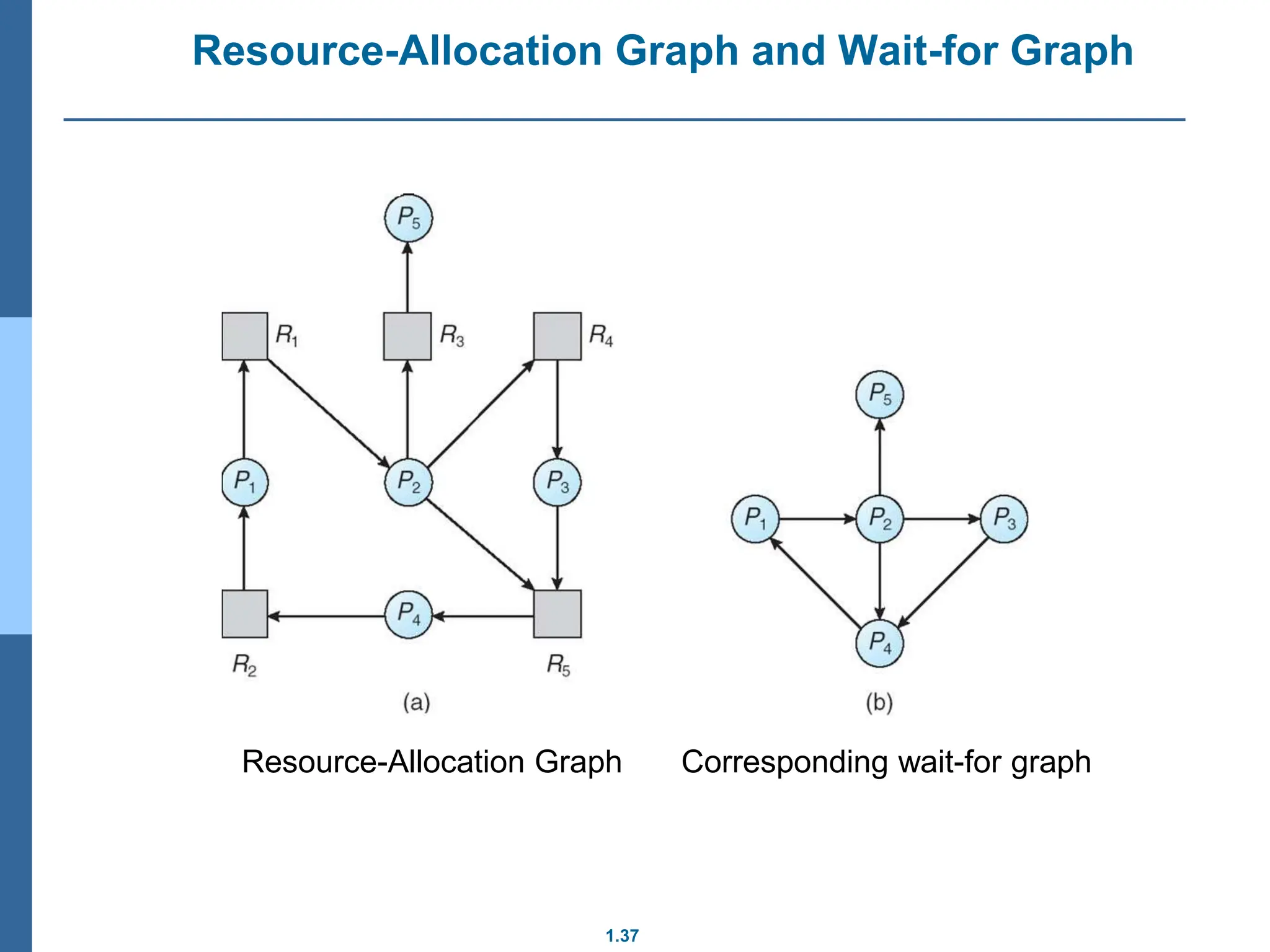 Resource-Allocation Graph and Wait-for Graph

$P_5$

$R_1$ $R_3$ $R_4$

$P_1$ $P_2$ $P_3$

$P_4$

$R_2$ $R_5$

(a)

$P_5$

$P_1$ $P_2$ $P_3$

$P_4$

(b)

Resource-Allocation Graph

Corresponding wait-for graph

1.37